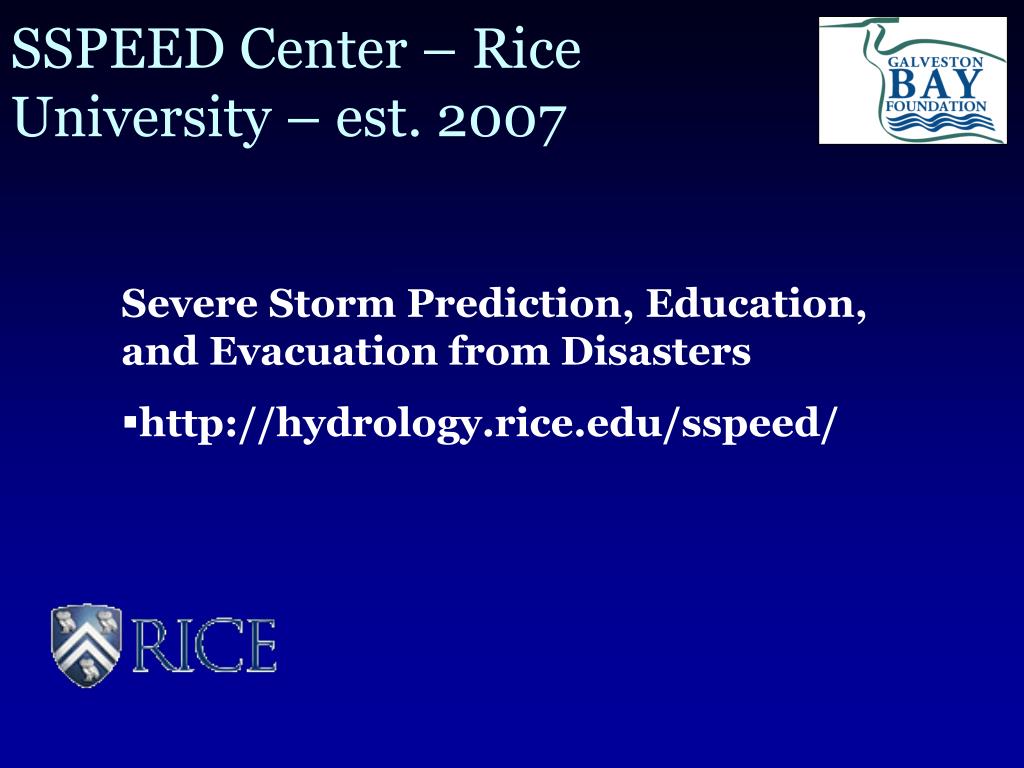 SSPEED Center – Rice University – est. 2007

GALVESTON BAY FOUNDATION

Severe Storm Prediction, Education, and Evacuation from Disasters

▪http://hydrology.rice.edu/sspeed/

RICE